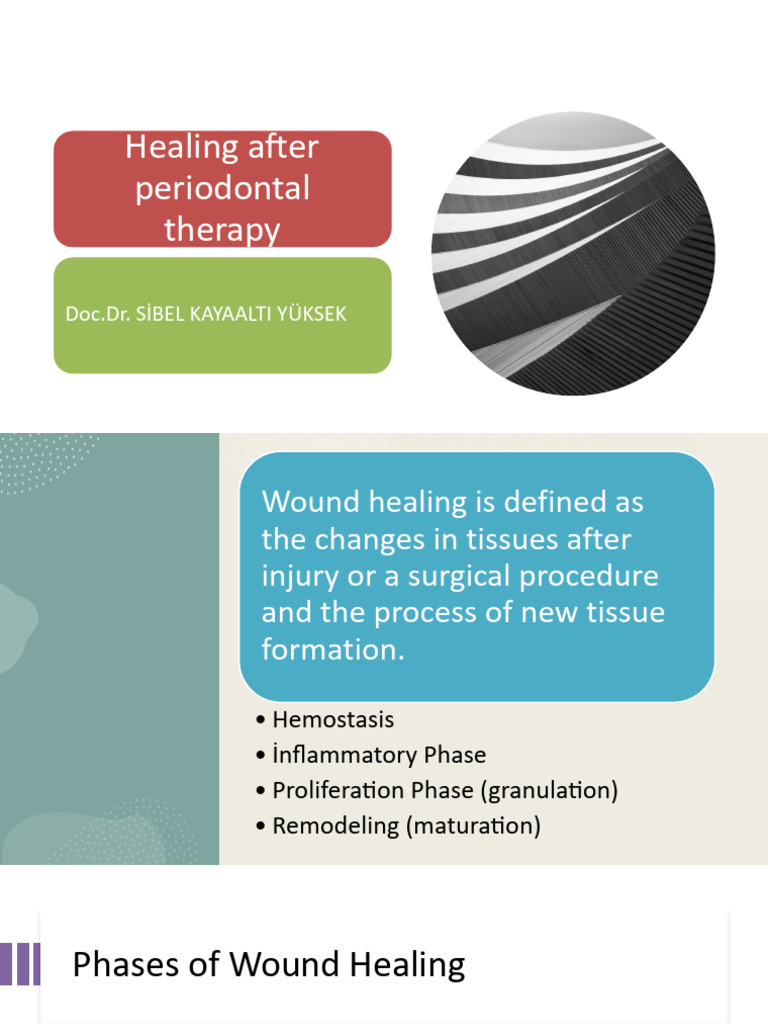 Healing after periodontal therapy

Doc.Dr. SİBEL KAYAALTI YÜKSEK

Wound healing is defined as the changes in tissues after injury or a surgical procedure and the process of new tissue formation.

• Hemostasis
• İnflammatory Phase
• Proliferation Phase (granulation)
• Remodeling (maturation)

Phases of Wound Healing